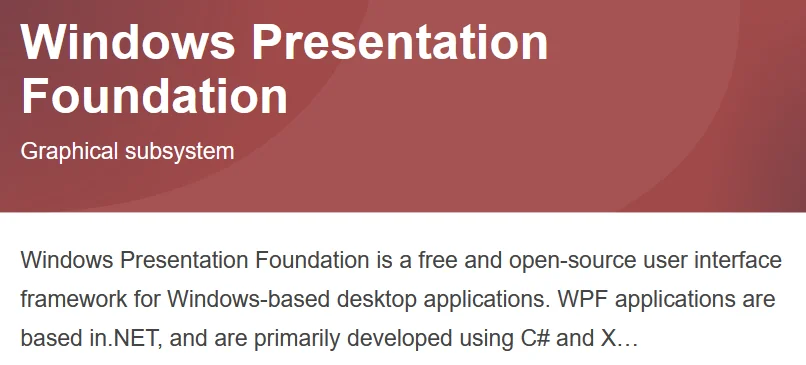 Windows Presentation Foundation

Graphical subsystem

Windows Presentation Foundation is a free and open-source user interface framework for Windows-based desktop applications. WPF applications are based in.NET, and are primarily developed using C# and X…